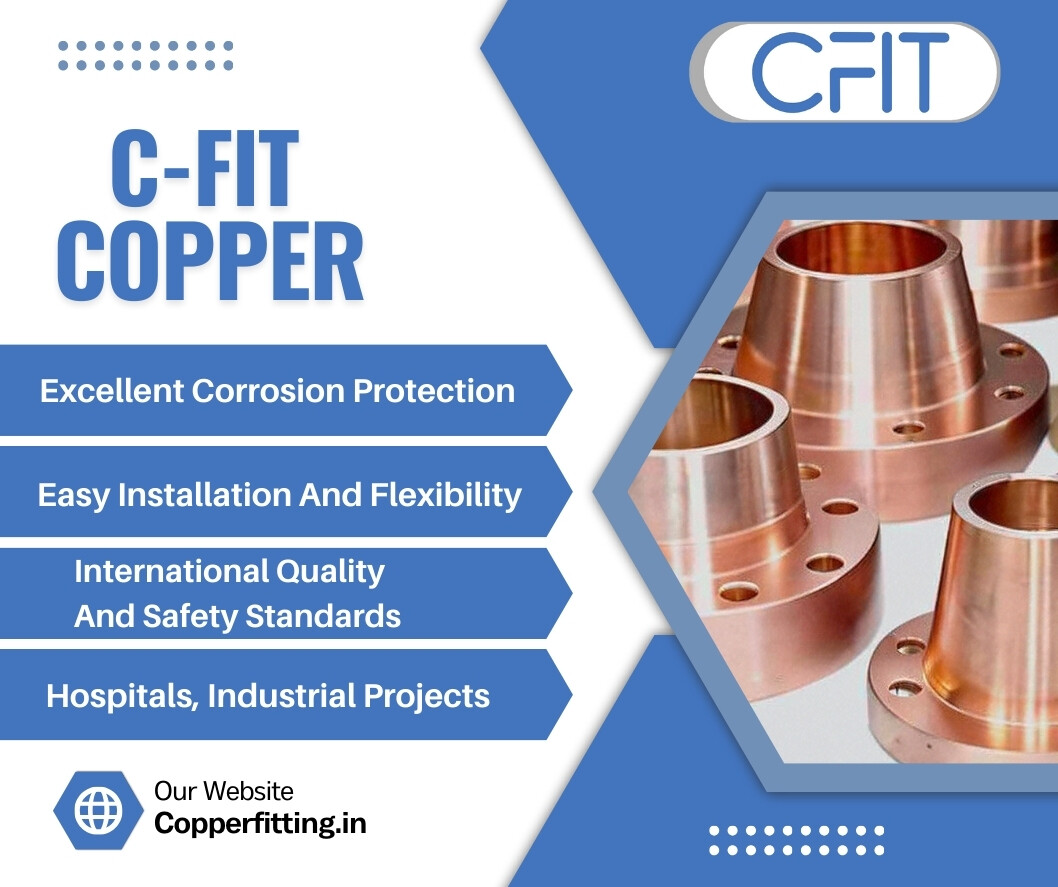 CFIT

C-FIT
COPPER

Excellent Corrosion Protection

Easy Installation And Flexibility

International Quality
And Safety Standards

Hospitals, Industrial Projects

Our Website
Copperfitting.in